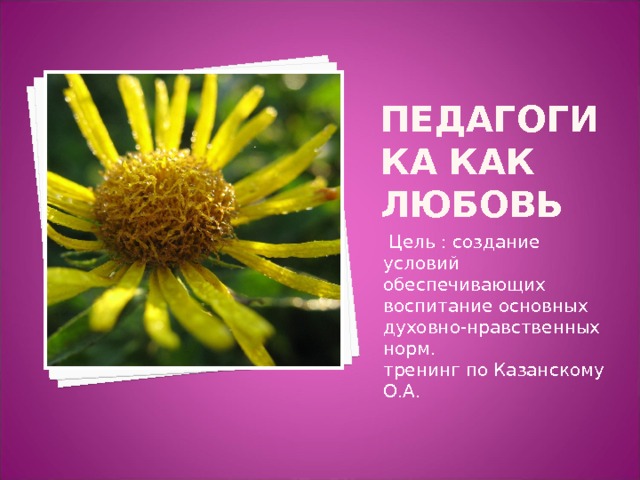 ПЕДАГОГИКА КАК ЛЮБОВЬ

Цель : создание условий обеспечивающих воспитание основных духовно-нравственных норм.
тренинг по Казанскому О.А.